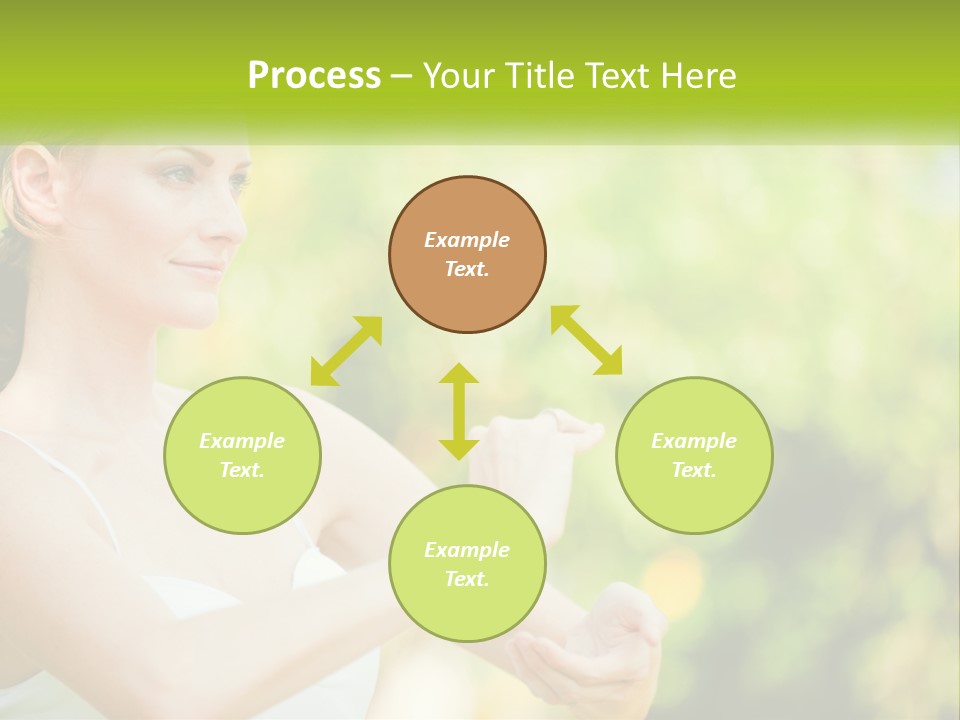 Process – Your Title Text Here

Example Text.

Example Text.

Example Text.

Example Text.